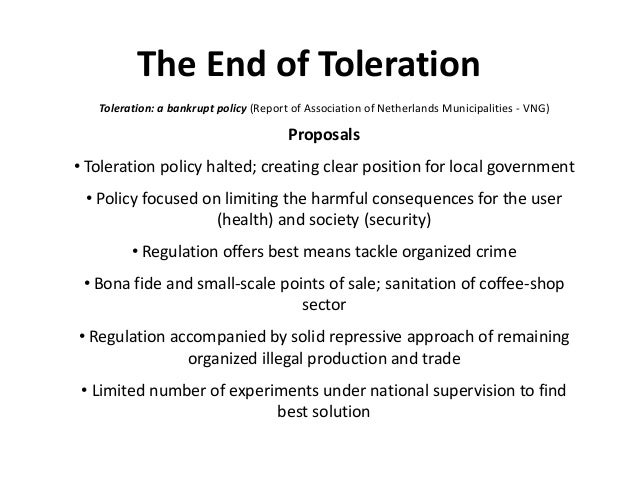 The End of Toleration

Toleration: a bankrupt policy (Report of Association of Netherlands Municipalities - VNG)

Proposals

• Toleration policy halted; creating clear position for local government

• Policy focused on limiting the harmful consequences for the user (health) and society (security)

• Regulation offers best means tackle organized crime

• Bona fide and small-scale points of sale; sanitation of coffee-shop sector

• Regulation accompanied by solid repressive approach of remaining organized illegal production and trade

• Limited number of experiments under national supervision to find best solution